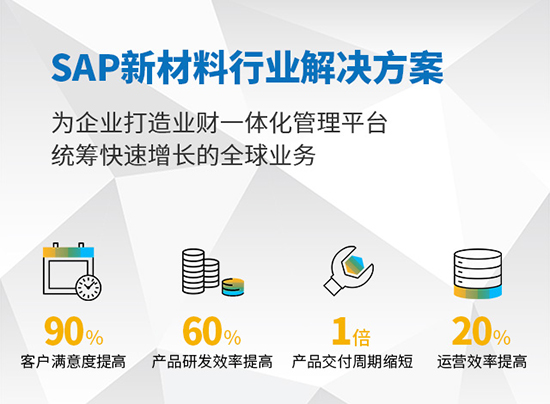 SAP新材料行业解决方案

为企业打造业财一体化管理平台
统筹快速增长的全球业务

90%
客户满意度提高

60%
产品研发效率提高

1倍
产品交付周期缩短

20%
运营效率提高